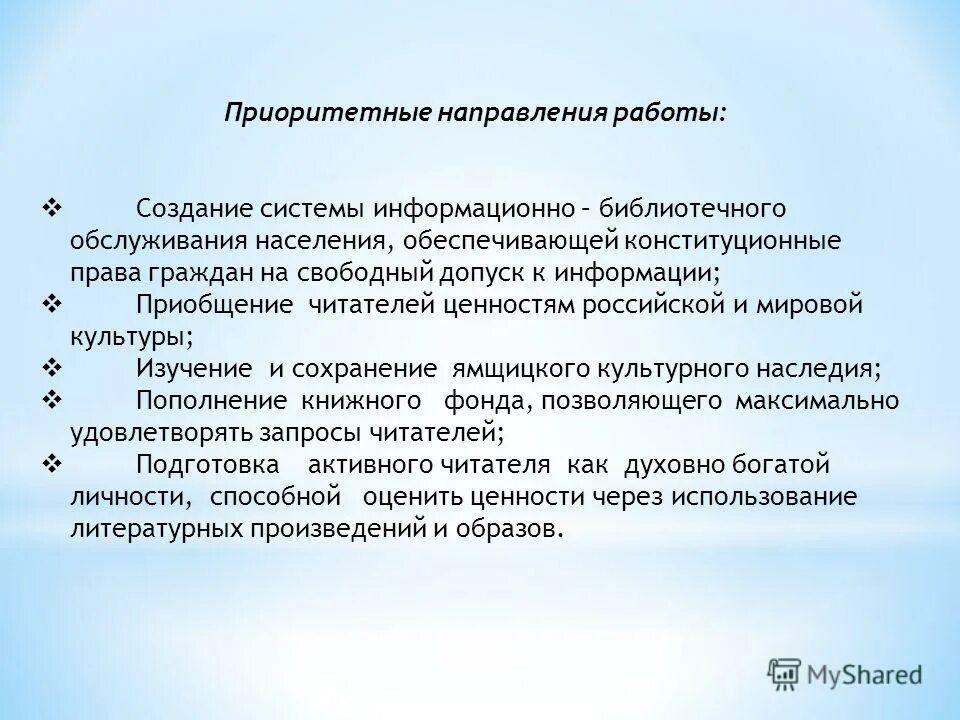 Приоритетные направления работы:

❖ Создание системы информационно – библиотечного обслуживания населения, обеспечивающей конституционные права граждан на свободный допуск к информации;
❖ Приобщение читателей ценностям российской и мировой культуры;
❖ Изучение и сохранение ямщицкого культурного наследия;
❖ Пополнение книжного фонда, позволяющего максимально удовлетворять запросы читателей;
❖ Подготовка активного читателя как духовно богатой личности, способной оценить ценности через использование литературных произведений и образов.

MyShared